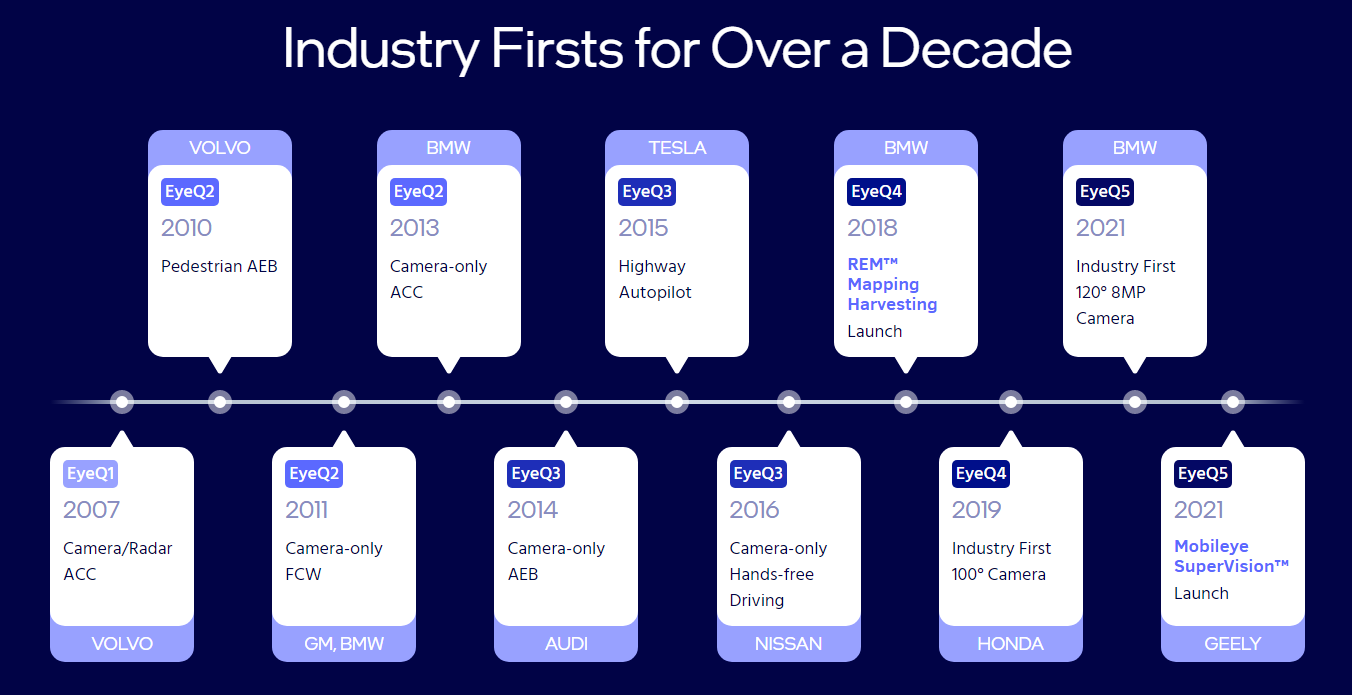 Industry Firsts for Over a Decade

VOLVO
EyeQ2
2010
Pedestrian AEB

BMW
EyeQ2
2013
Camera-only ACC

TESLA
EyeQ3
2015
Highway Autopilot

BMW
EyeQ4
2018
REM™ Mapping Harvesting
Launch

BMW
EyeQ5
2021
Industry First 120° 8MP Camera

EyeQ1
2007
Camera/Radar ACC
VOLVO

EyeQ2
2011
Camera-only FCW
GM, BMW

EyeQ3
2014
Camera-only AEB
AUDI

EyeQ3
2016
Camera-only Hands-free Driving
NISSAN

EyeQ4
2019
Industry First 100° Camera
HONDA

EyeQ5
2021
Mobileye SuperVision™
Launch
GEELY